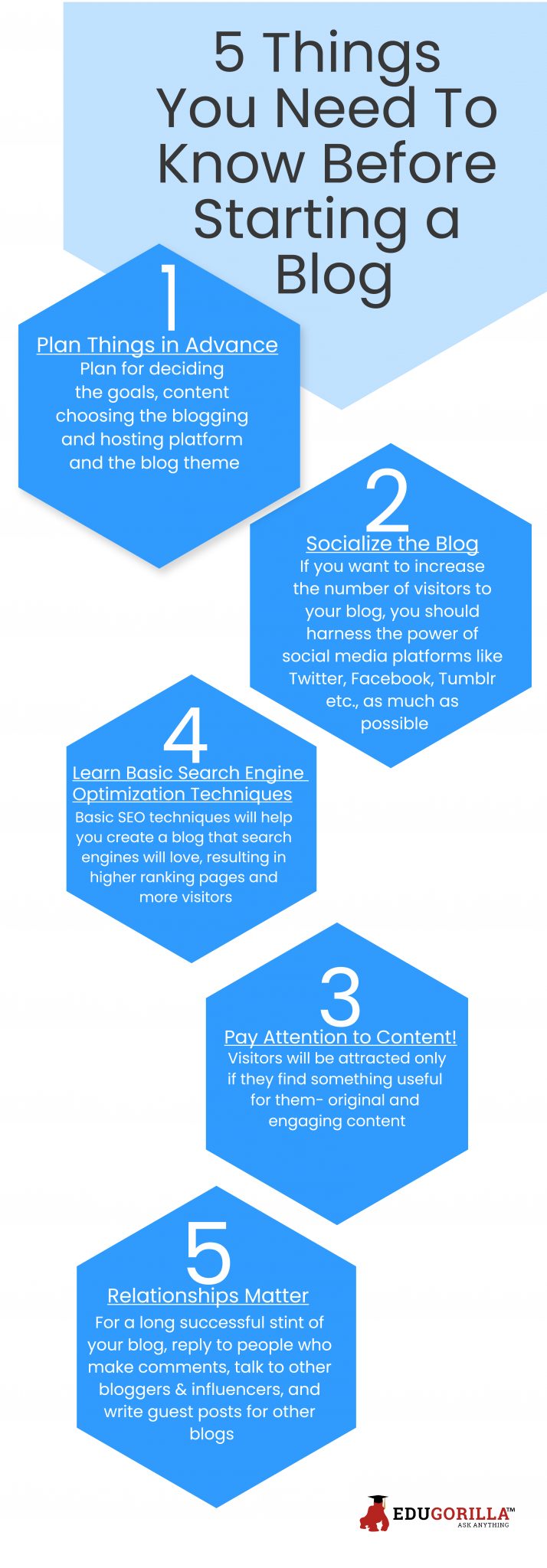 5 Things You Need To Know Before Starting a Blog

1
Plan Things in Advance
Plan for deciding the goals, content choosing the blogging and hosting platform and the blog theme

2
Socialize the Blog
If you want to increase the number of visitors to your blog, you should harness the power of social media platforms like Twitter, Facebook, Tumblr etc., as much as possible

4
Learn Basic Search Engine Optimization Techniques
Basic SEO techniques will help you create a blog that search engines will love, resulting in higher ranking pages and more visitors

3
Pay Attention to Content!
Visitors will be attracted only if they find something useful for them- original and engaging content

5
Relationships Matter
For a long successful stint of your blog, reply to people who make comments, talk to other bloggers & influencers, and write guest posts for other blogs

EDUGORILLA™
ASK ANYTHING